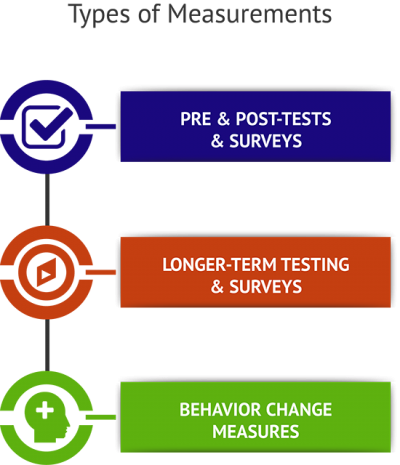 Types of Measurements

PRE & POST-TESTS & SURVEYS

LONGER-TERM TESTING & SURVEYS

BEHAVIOR CHANGE MEASURES